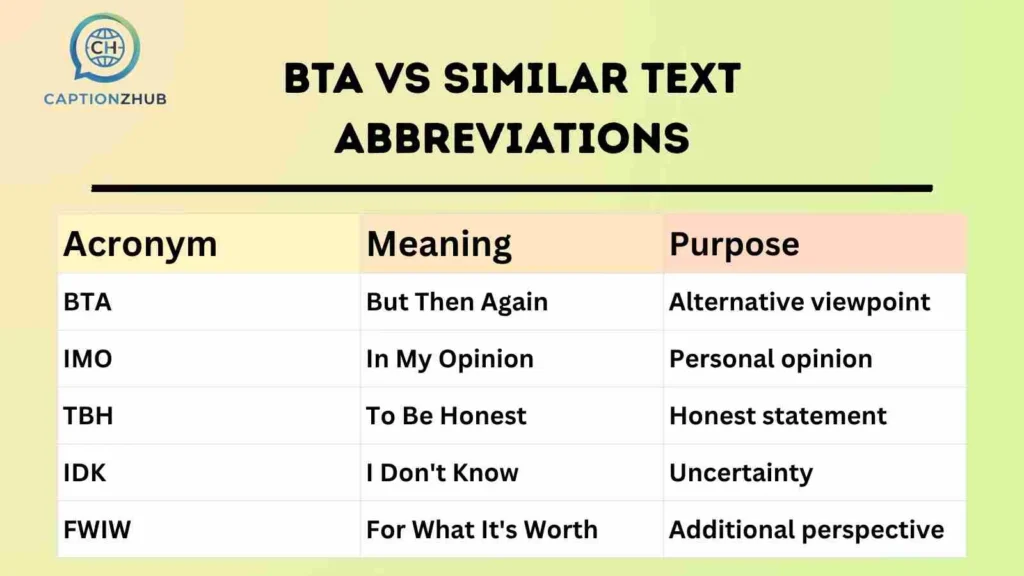 CH
CAPTIONZHUB

BTA VS SIMILAR TEXT ABBREVIATIONS

| Acronym | Meaning | Purpose |
|---|---|---|
| BTA | But Then Again | Alternative viewpoint |
| IMO | In My Opinion | Personal opinion |
| TBH | To Be Honest | Honest statement |
| IDK | I Don't Know | Uncertainty |
| FWIW | For What It's Worth | Additional perspective |